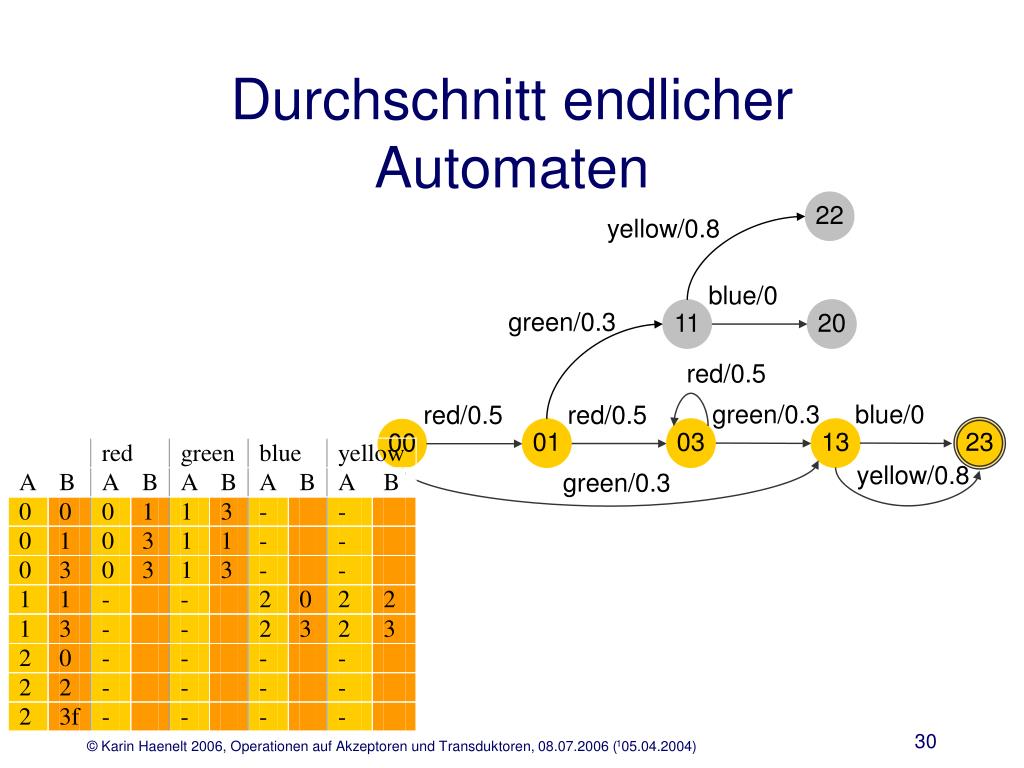 Durchschnitt endlicher Automaten

yellow/0.8
22
blue/0
green/0.3
11
20
red/0.5
red/0.5
red/0.5
green/0.3
blue/0
00
01
03
13
23
green/0.3
yellow/0.8

| | | red | | green | | blue | | yellow | |
|---|---|---|---|---|---|---|---|---|---|
| A | B | A | B | A | B | A | B | A | B |
| 0 | 0 | 0 | 1 | 1 | 3 | - | | - | |
| 0 | 1 | 0 | 3 | 1 | 1 | - | | - | |
| 0 | 3 | 0 | 3 | 1 | 3 | - | | - | |
| 1 | 1 | - | | - | | 2 | 0 | 2 | 2 |
| 1 | 3 | - | | - | | 2 | 3 | 2 | 3 |
| 2 | 0 | - | | - | | - | | - | |
| 2 | 2 | - | | - | | - | | - | |
| 2 | 3f | - | | - | | - | | - | |

© Karin Haenelt 2006, Operationen auf Akzeptoren und Transduktoren, 08.07.2006 (¹05.04.2004)
30